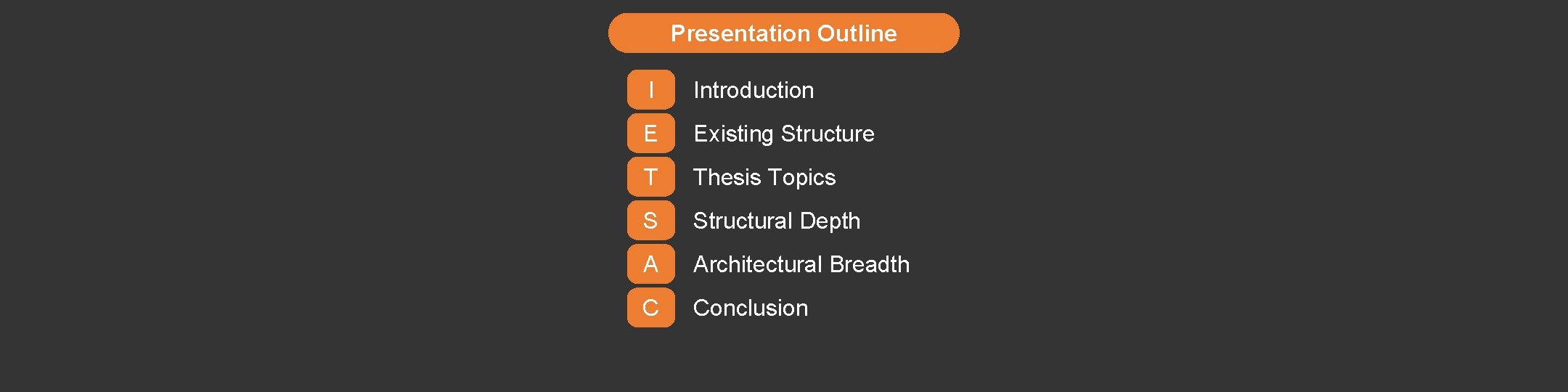 Presentation Outline

I Introduction

E Existing Structure

T Thesis Topics

S Structural Depth

A Architectural Breadth

C Conclusion